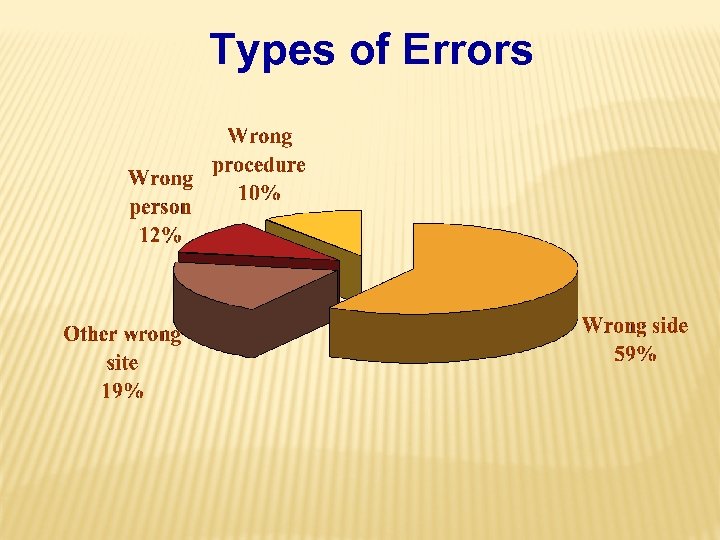 Types of Errors

Wrong procedure 10%

Wrong person 12%

Other wrong site 19%

Wrong side 59%